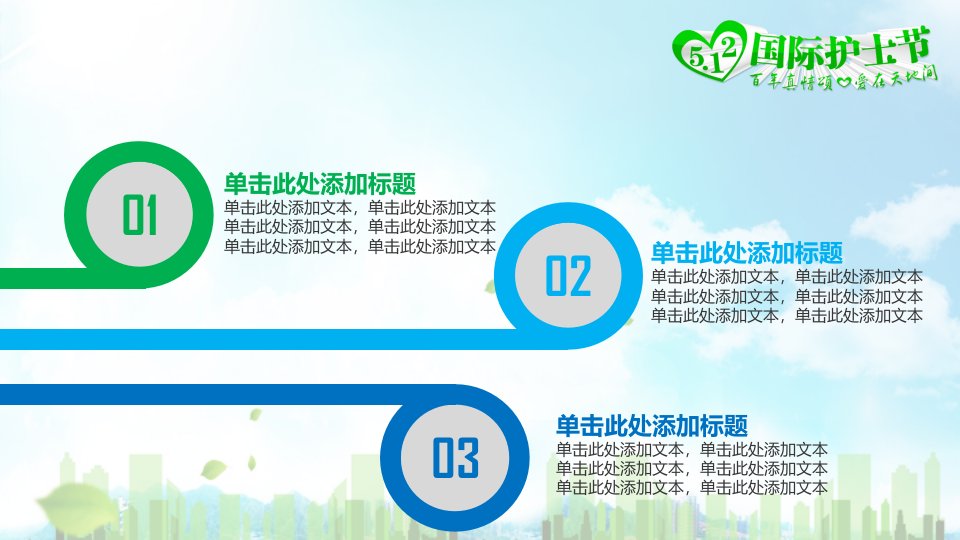 5.12 国际护士节
百年真情颂 爱在天地间

01
单击此处添加标题
单击此处添加文本，单击此处添加文本
单击此处添加文本，单击此处添加文本
单击此处添加文本，单击此处添加文本

02
单击此处添加标题
单击此处添加文本，单击此处添加文本
单击此处添加文本，单击此处添加文本
单击此处添加文本，单击此处添加文本

03
单击此处添加标题
单击此处添加文本，单击此处添加文本
单击此处添加文本，单击此处添加文本
单击此处添加文本，单击此处添加文本